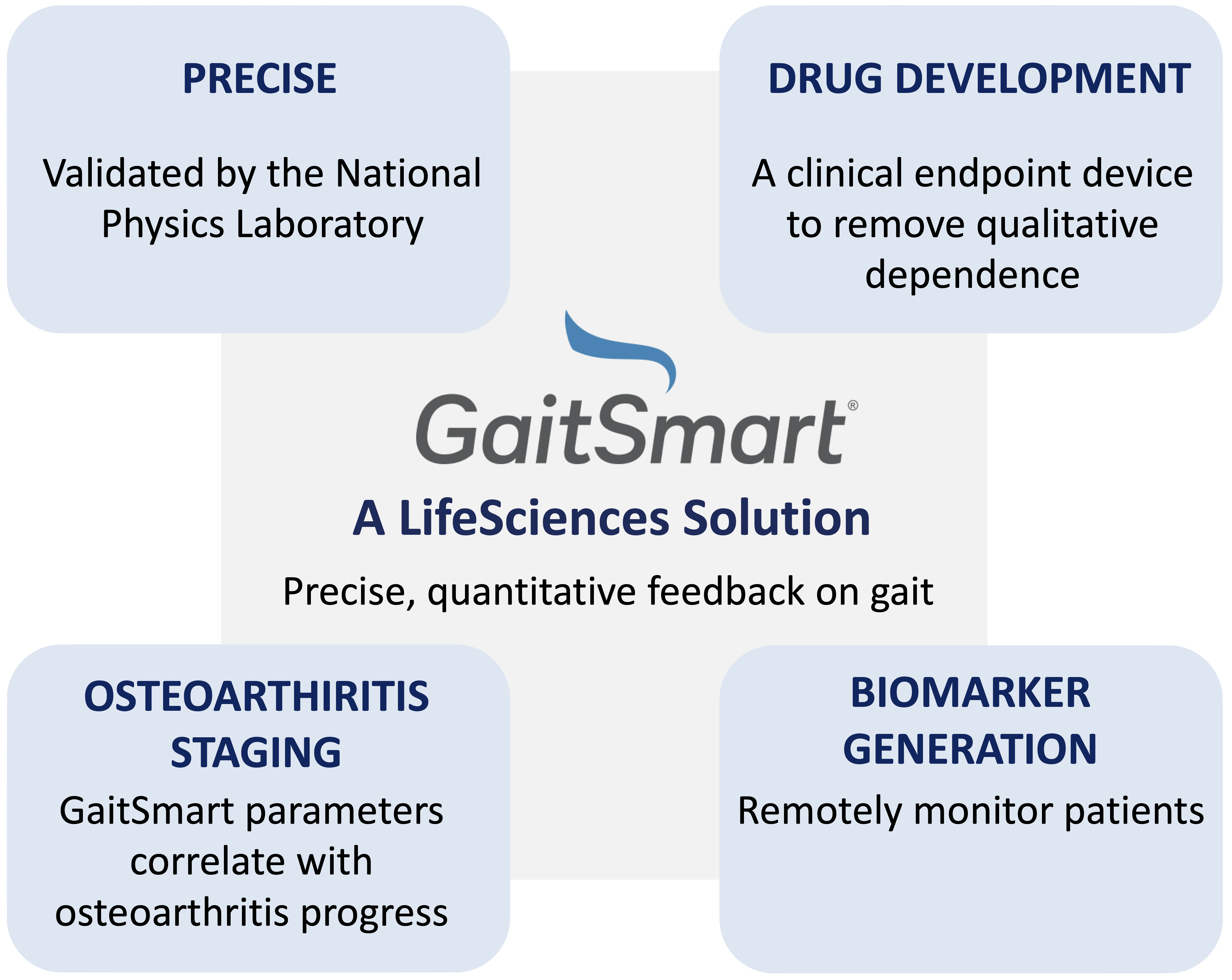 PRECISE

Validated by the National Physics Laboratory

DRUG DEVELOPMENT

A clinical endpoint device to remove qualitative dependence

GaitSmart®

A LifeSciences Solution

Precise, quantitative feedback on gait

OSTEOARTHIRITIS STAGING

GaitSmart parameters correlate with osteoarthritis progress

BIOMARKER GENERATION

Remotely monitor patients